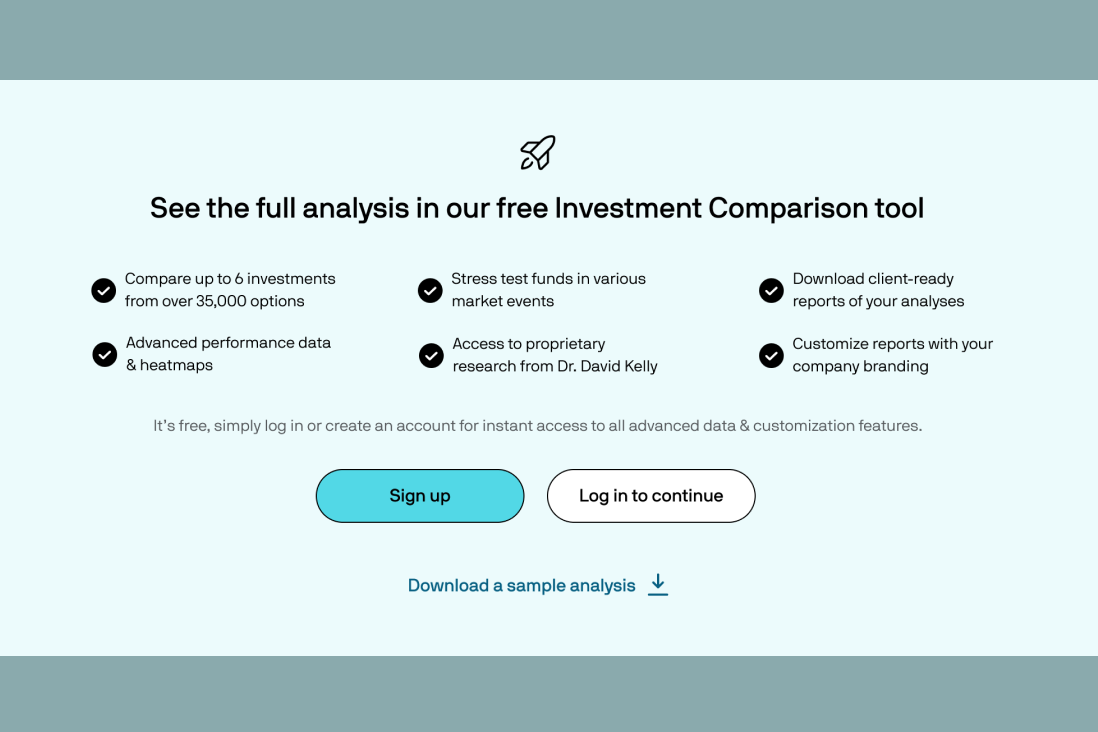 See the full analysis in our free Investment Comparison tool

Compare up to 6 investments from over 35,000 options

Advanced performance data & heatmaps

Stress test funds in various market events

Access to proprietary research from Dr. David Kelly

Download client-ready reports of your analyses

Customize reports with your company branding

It's free, simply log in or create an account for instant access to all advanced data & customization features.

Sign up

Log in to continue

Download a sample analysis